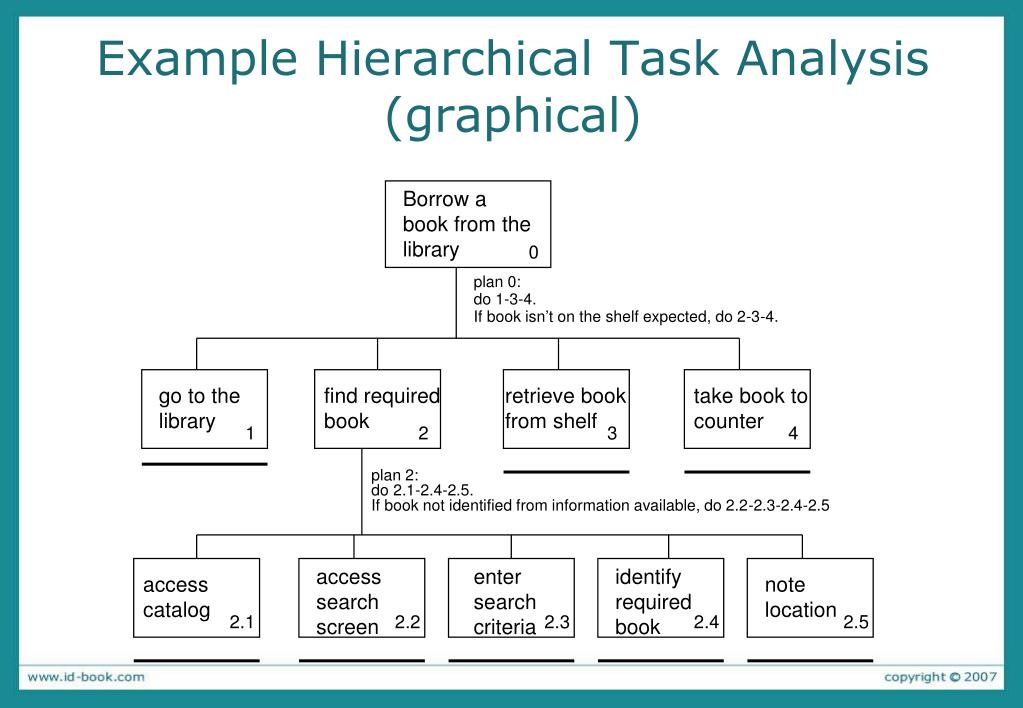 Example Hierarchical Task Analysis (graphical)

Borrow a book from the library 0

plan 0:
do 1-3-4.
If book isn't on the shelf expected, do 2-3-4.

go to the library 1

find required book 2

retrieve book from shelf 3

take book to counter 4

plan 2:
do 2.1-2.4-2.5.
If book not identified from information available, do 2.2-2.3-2.4-2.5

access catalog 2.1

access search screen 2.2

enter search criteria 2.3

identify required book 2.4

note location 2.5

www.id-book.com

copyright © 2007